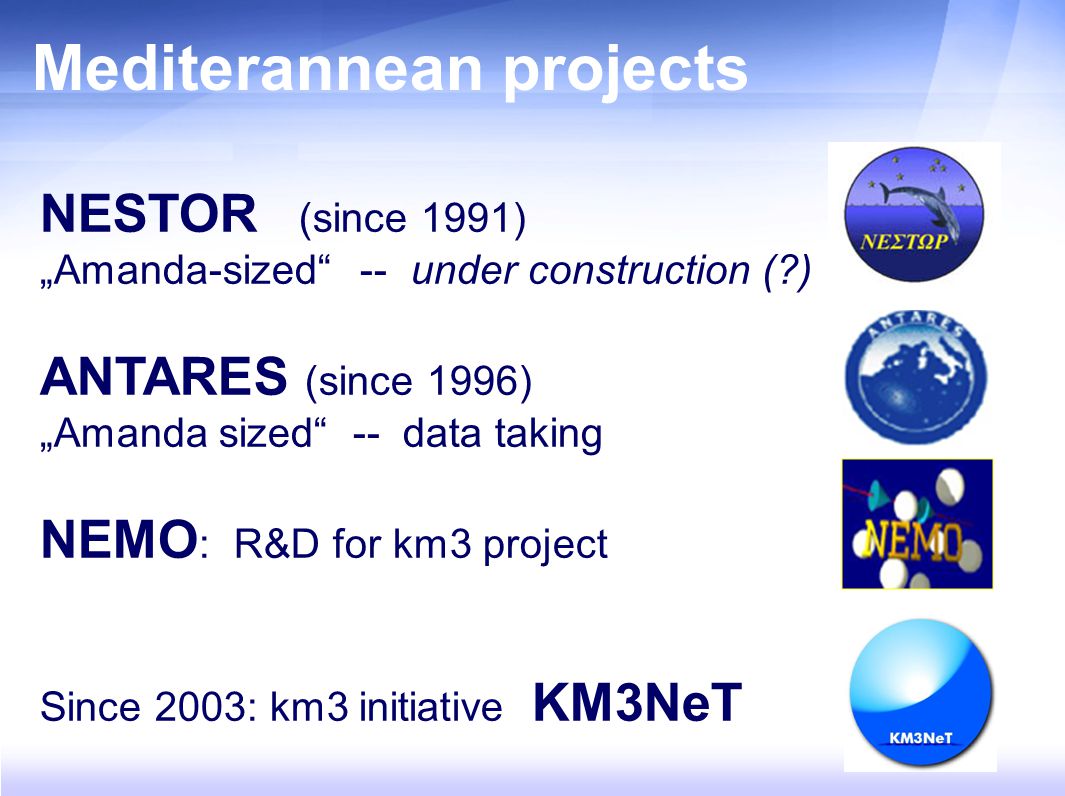 Mediterannean projects

NESTOR (since 1991)
„Amanda-sized“ -- under construction (?)

ANTARES (since 1996)
„Amanda sized“ -- data taking

NEMO: R&D for km3 project

Since 2003: km3 initiative KM3NeT

ΝΕΣΤΩΡ

ANTARES

NEMO

KM3NeT